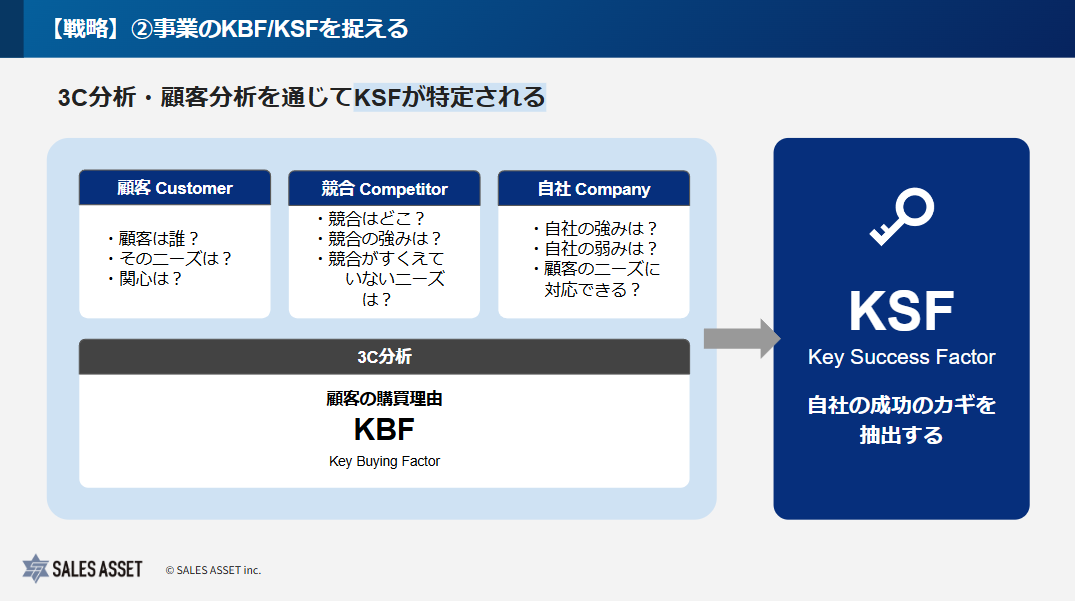 【戦略】②事業のKBF/KSFを捉える

3C分析・顧客分析を通じてKSFが特定される

顧客 Customer

・顧客は誰？
・そのニーズは？
・関心は？

競合 Competitor

・競合はどこ？
・競合の強みは？
・競合がすくえていないニーズは？

自社 Company

・自社の強みは？
・自社の弱みは？
・顧客のニーズに対応できる？

3C分析

顧客の購買理由
KBF
Key Buying Factor

KSF
Key Success Factor
自社の成功のカギを抽出する

SALES ASSET © SALES ASSET inc.